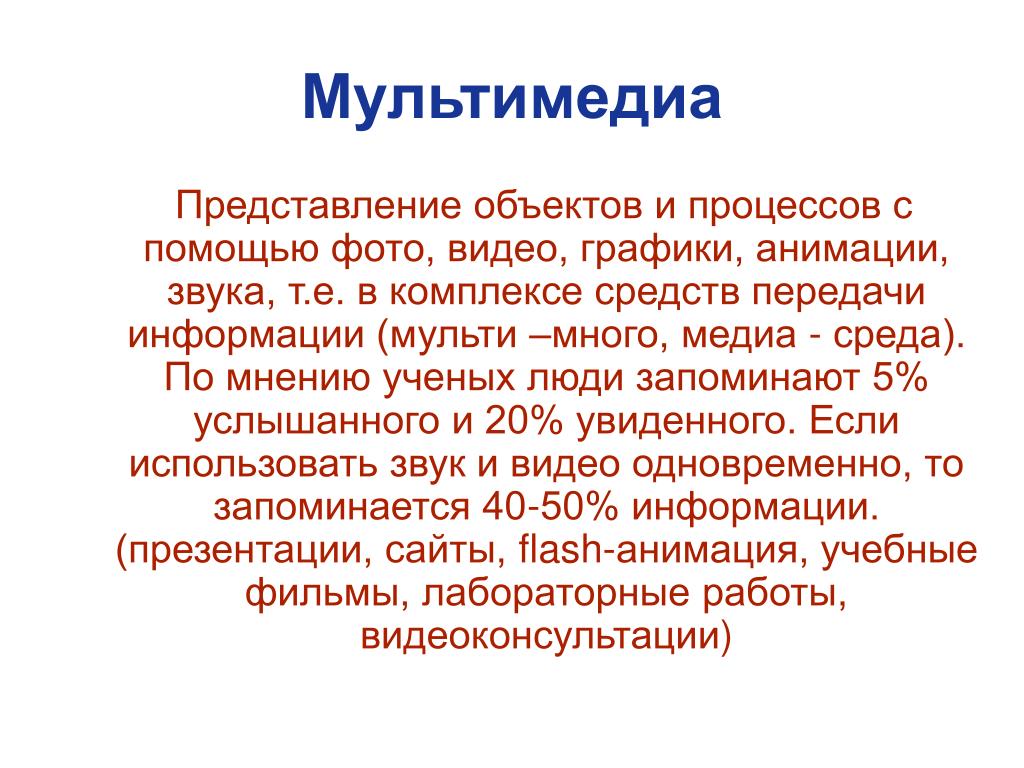 Мультимедиа

Представление объектов и процессов с помощью фото, видео, графики, анимации, звука, т.е. в комплексе средств передачи информации (мульти –много, медиа - среда). По мнению ученых люди запоминают 5% услышанного и 20% увиденного. Если использовать звук и видео одновременно, то запоминается 40-50% информации. (презентации, сайты, flash-анимация, учебные фильмы, лабораторные работы, видеоконсультации)